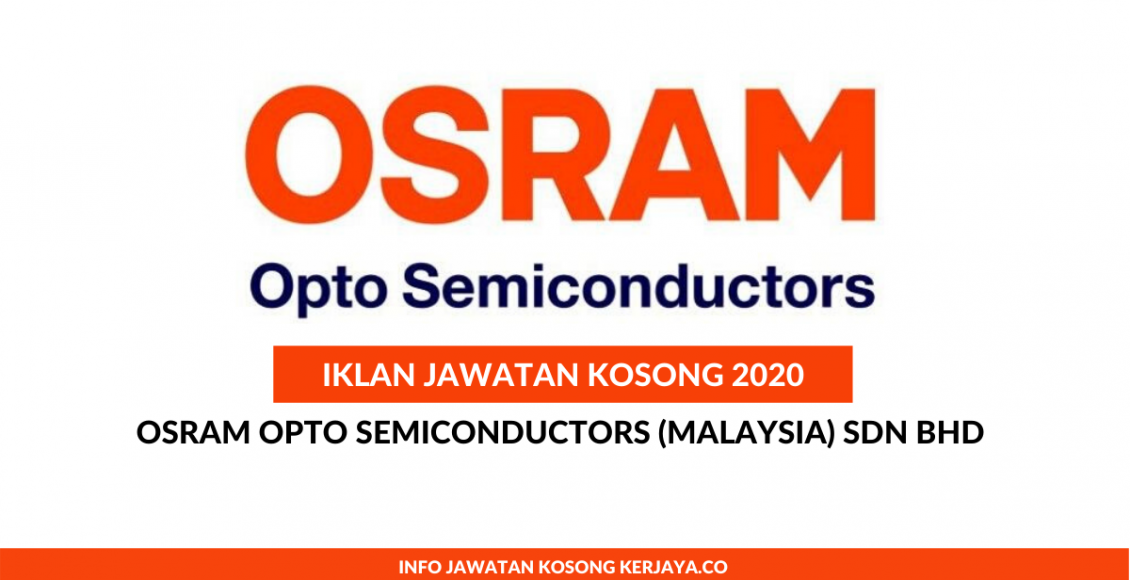 OSRAM

Opto Semiconductors

IKLAN JAWATAN KOSONG 2020

OSRAM OPTO SEMICONDUCTORS (MALAYSIA) SDN BHD

INFO JAWATAN KOSONG KERJAYA.CO